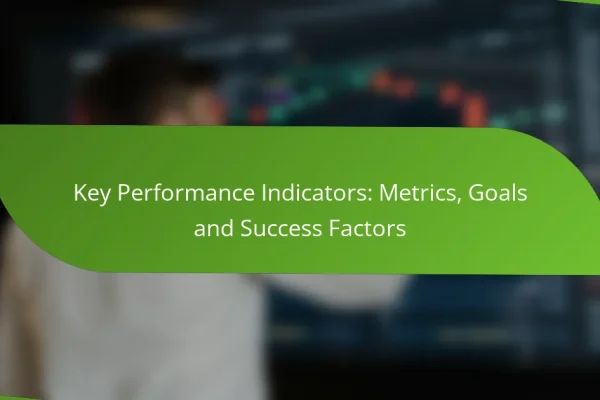 Key Performance Indicators: Metrics, Goals and Success Factors